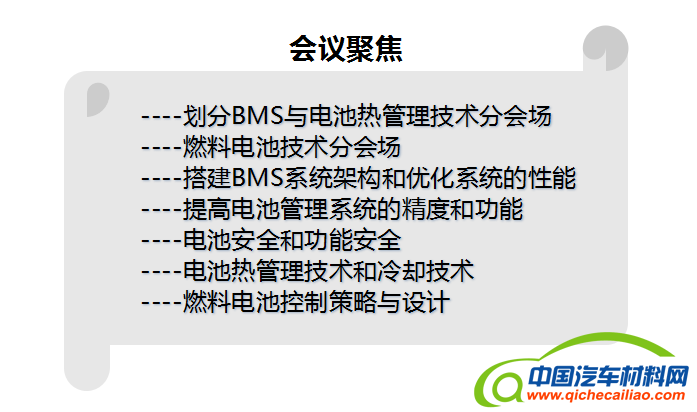 会议聚焦

----划分BMS与电池热管理技术分会场
----燃料电池技术分会场
----搭建BMS系统架构和优化系统的性能
----提高电池管理系统的精度和功能
----电池安全和功能安全
----电池热管理技术和冷却技术
----燃料电池控制策略与设计

中国汽车材料网
www.qichecailiao.com